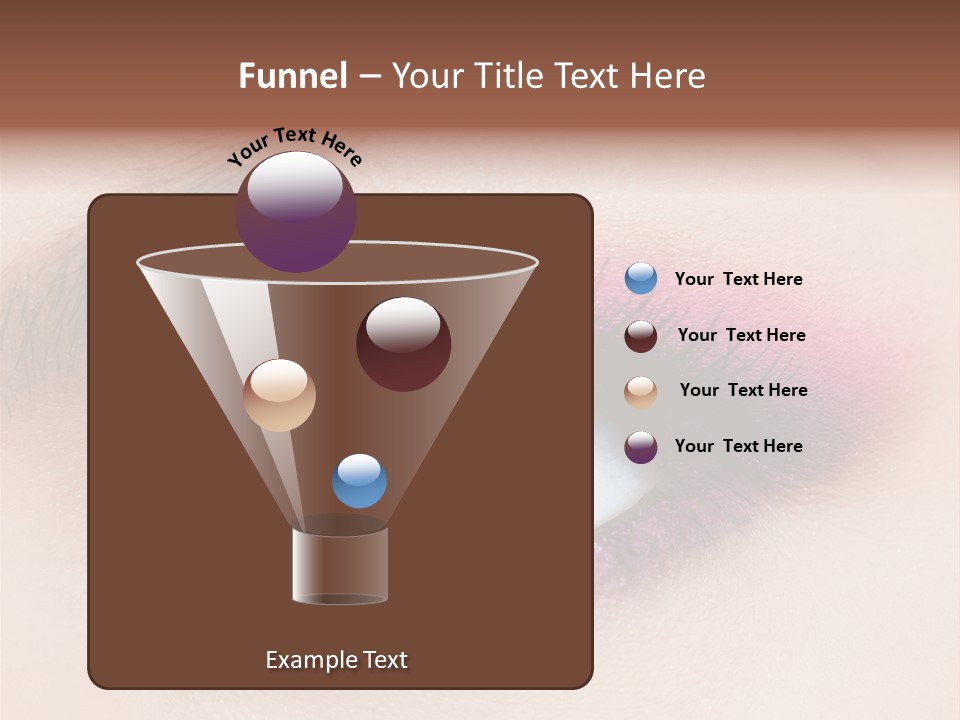 Funnel – Your Title Text Here

Your Text Here

Your Text Here

Your Text Here

Your Text Here

Your Text Here

Example Text